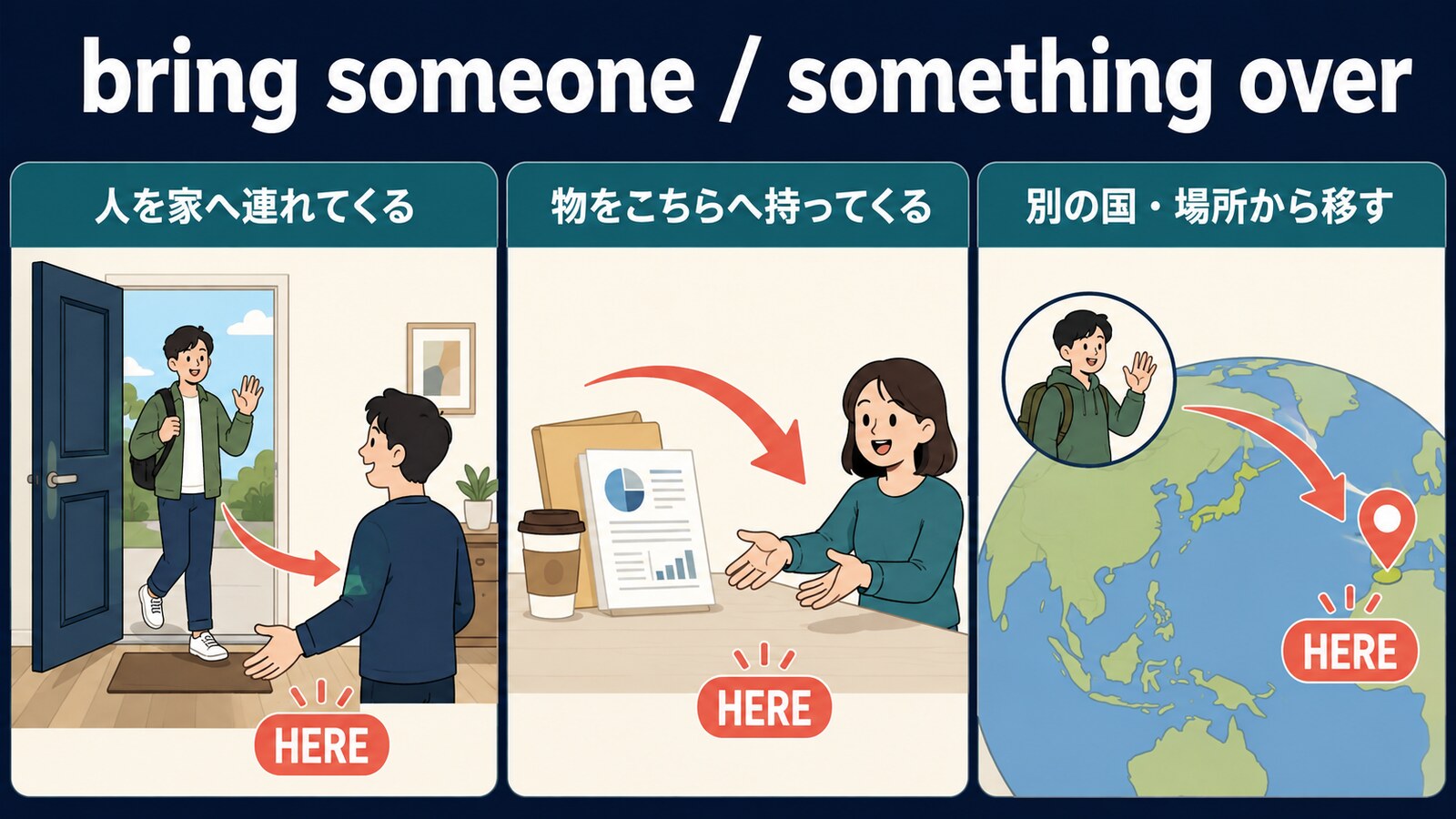 bring someone / something over

人を家へ連れてくる

HERE

物をこちらへ持ってくる

HERE

別の国・場所から移す

HERE